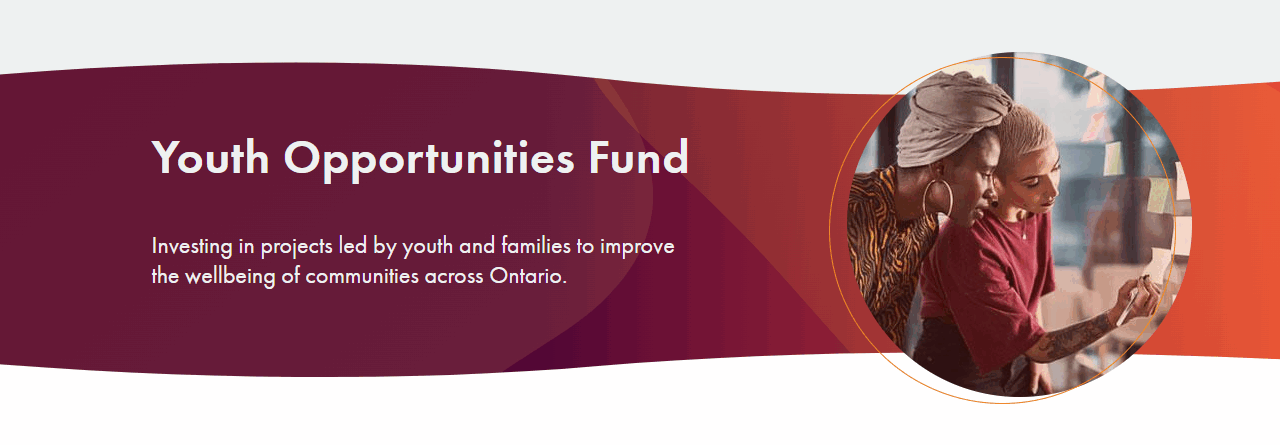 Youth Opportunities Fund

Investing in projects led by youth and families to improve the wellbeing of communities across Ontario.